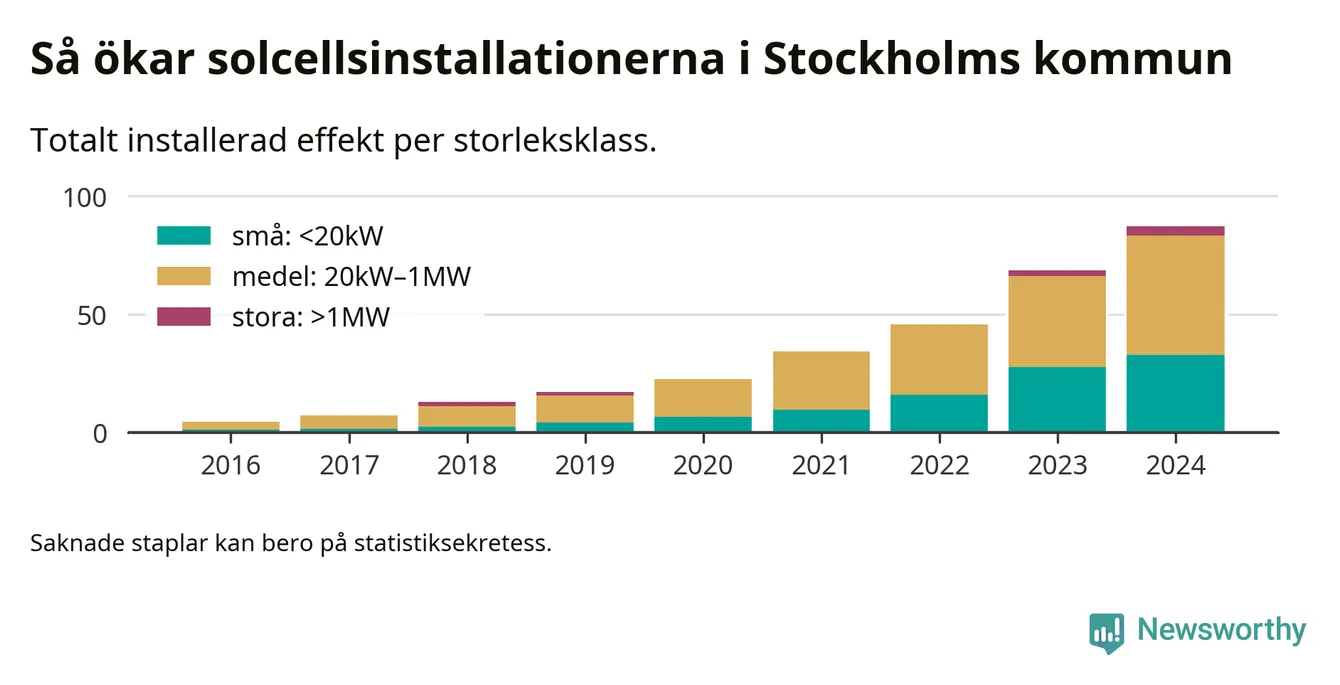 Så ökar solcellsinstallationerna i Stockholms kommun

Totalt installerad effekt per storleksklass.

100
50
0

små: <20kW
medel: 20kW–1MW
stora: >1MW

2016 2017 2018 2019 2020 2021 2022 2023 2024

Saknade staplar kan bero på statistiksekretess.

Newsworthy